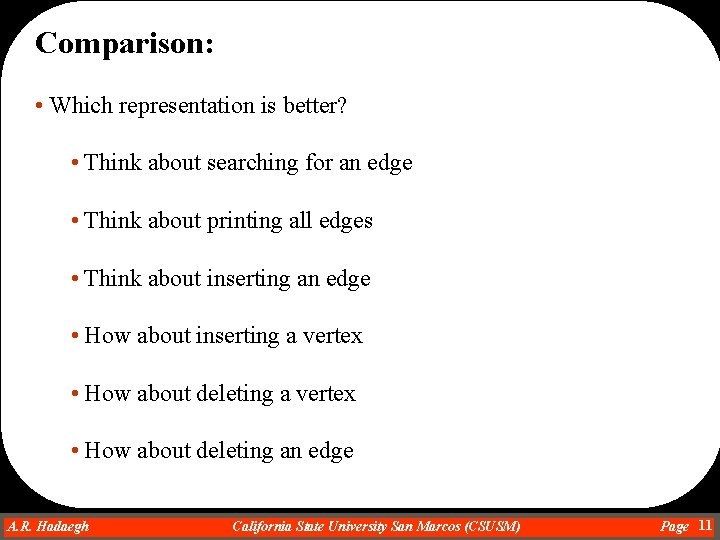 Comparison:

• Which representation is better?

• Think about searching for an edge

• Think about printing all edges

• Think about inserting an edge

• How about inserting a vertex

• How about deleting a vertex

• How about deleting an edge

A.R. Hadaegh California State University San Marcos (CSUSM) Page 11